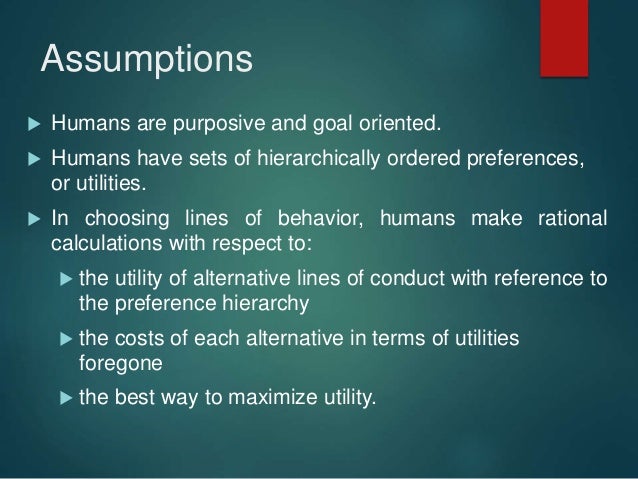 Assumptions

▶ Humans are purposive and goal oriented.

▶ Humans have sets of hierarchically ordered preferences, or utilities.

▶ In choosing lines of behavior, humans make rational calculations with respect to:

▶ the utility of alternative lines of conduct with reference to the preference hierarchy

▶ the costs of each alternative in terms of utilities foregone

▶ the best way to maximize utility.